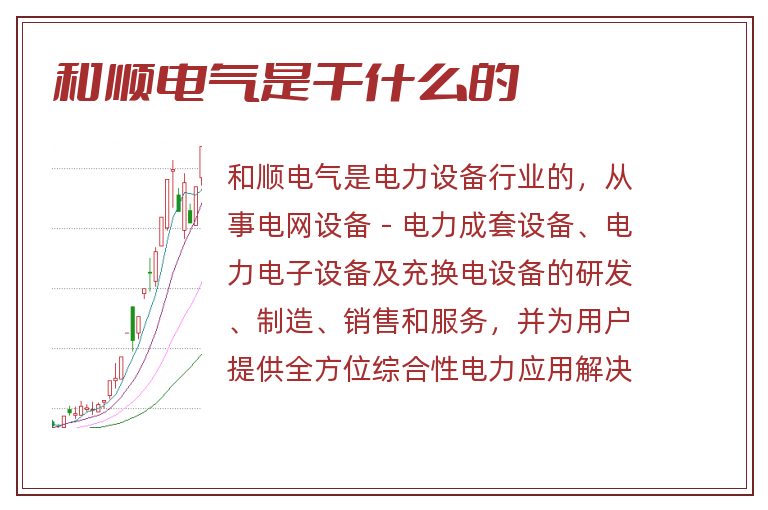 和顺电气是干什么的

和顺电气是电力设备行业的，从事电网设备 - 电力成套设备、电力电子设备及充换电设备的研发、制造、销售和服务，并为用户提供全方位综合性电力应用解决